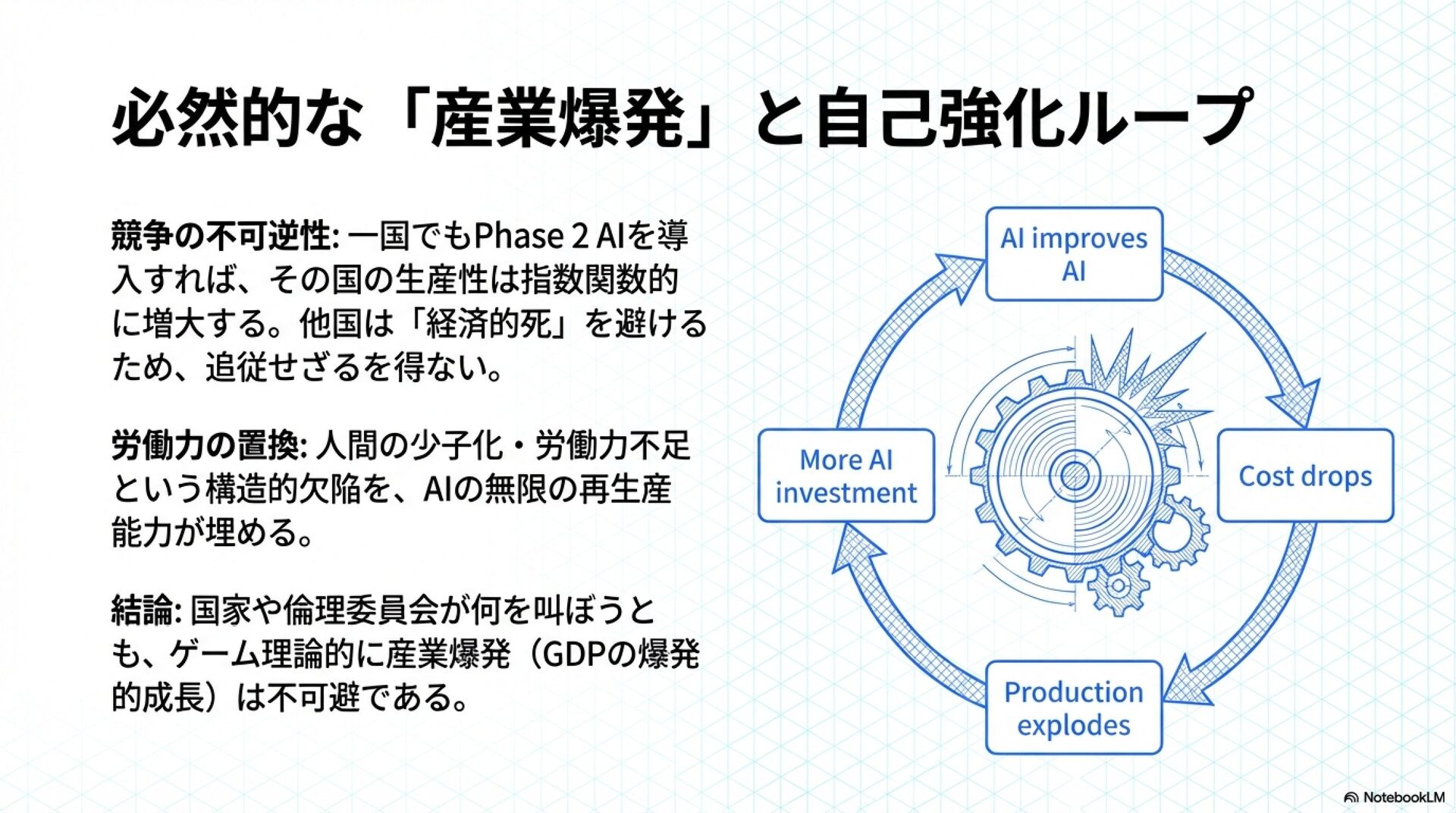 必然的な「産業爆発」と自己強化ループ

競争の不可逆性: 一国でもPhase 2 AIを導入すれば、その国の生産性は指数関数的に増大する。他国は「経済的死」を避けるため、追従せざるを得ない。

労働力の置換: 人間の少子化・労働力不足という構造的欠陥を、AIの無限の再生産能力が埋める。

結論: 国家や倫理委員会が何を叫ぼうとも、ゲーム理論的に産業爆発（GDPの爆発的成長）は不可避である。

AI improves AI

Cost drops

Production explodes

More AI investment

NotebookLM